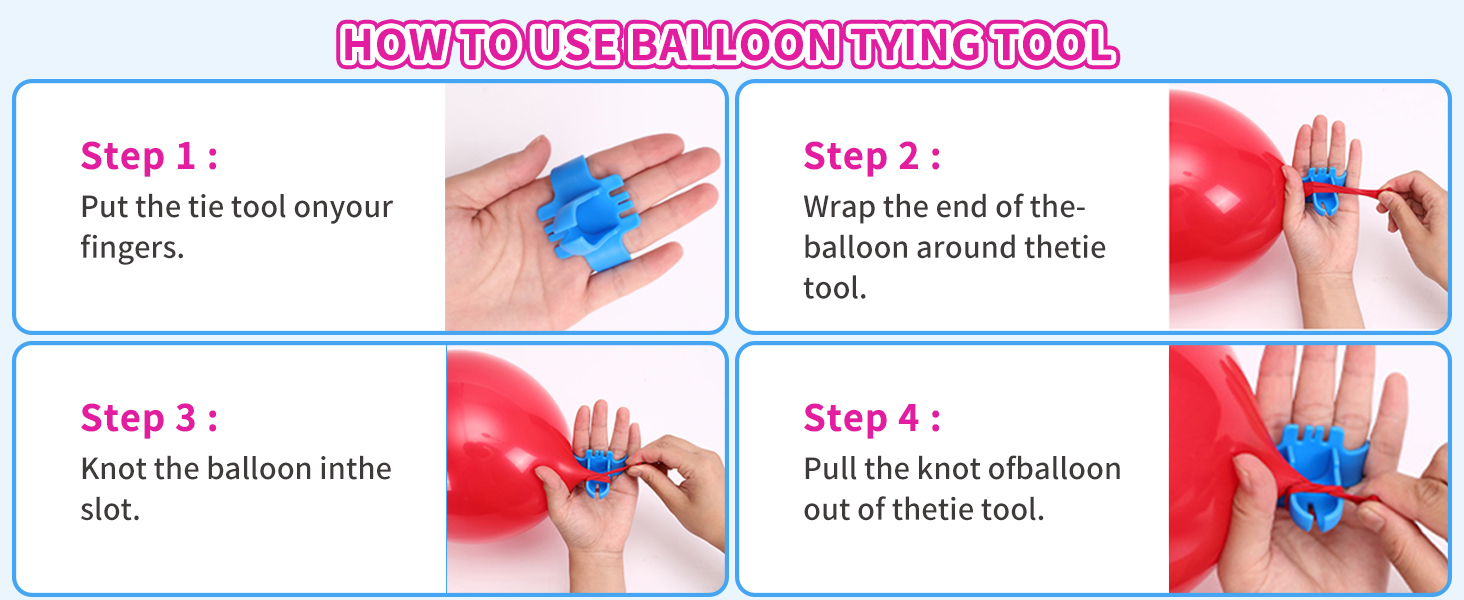 HOW TO USE BALLOON TYING TOOL

Step 1 :
Put the tie tool onyour fingers.

Step 2 :
Wrap the end of the-balloon around thetie tool.

Step 3 :
Knot the balloon inthe slot.

Step 4 :
Pull the knot ofballoon out of thetie tool.